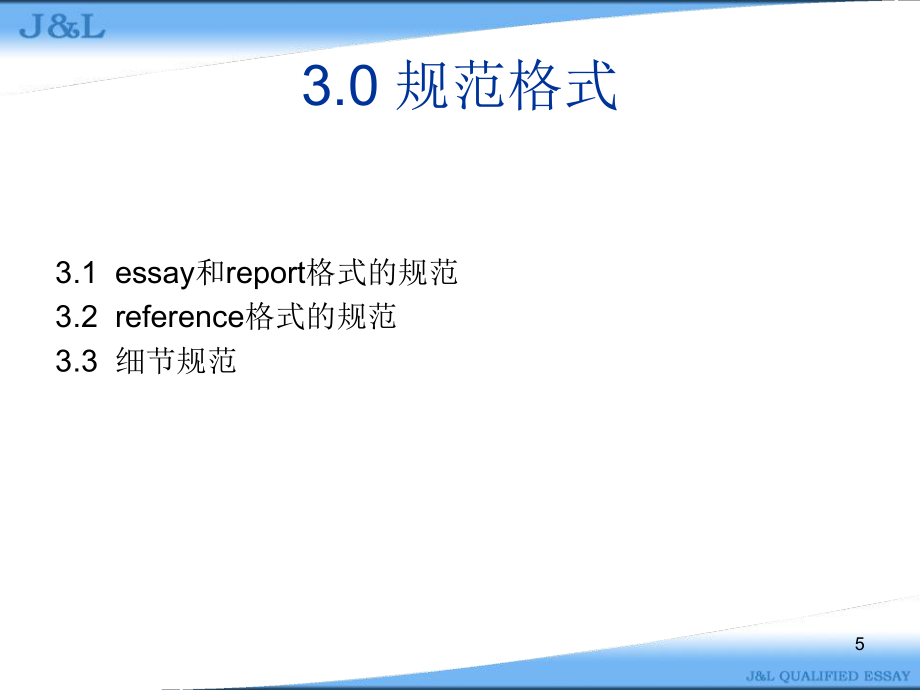 J&L

3.0 规范格式

3.1 essay和report格式的规范
3.2 reference格式的规范
3.3 细节规范

5

J&L QUALIFIED ESSAY